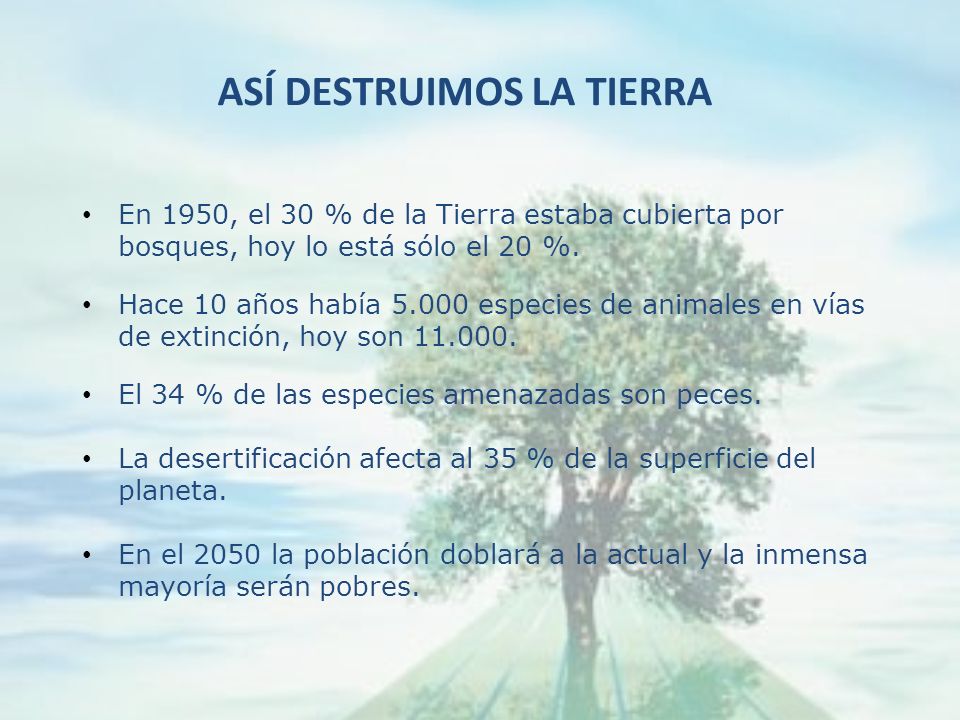 ASÍ DESTRUIMOS LA TIERRA

• En 1950, el 30 % de la Tierra estaba cubierta por bosques, hoy lo está sólo el 20 %.

• Hace 10 años había 5.000 especies de animales en vías de extinción, hoy son 11.000.

• El 34 % de las especies amenazadas son peces.

• La desertificación afecta al 35 % de la superficie del planeta.

• En el 2050 la población doblará a la actual y la inmensa mayoría serán pobres.